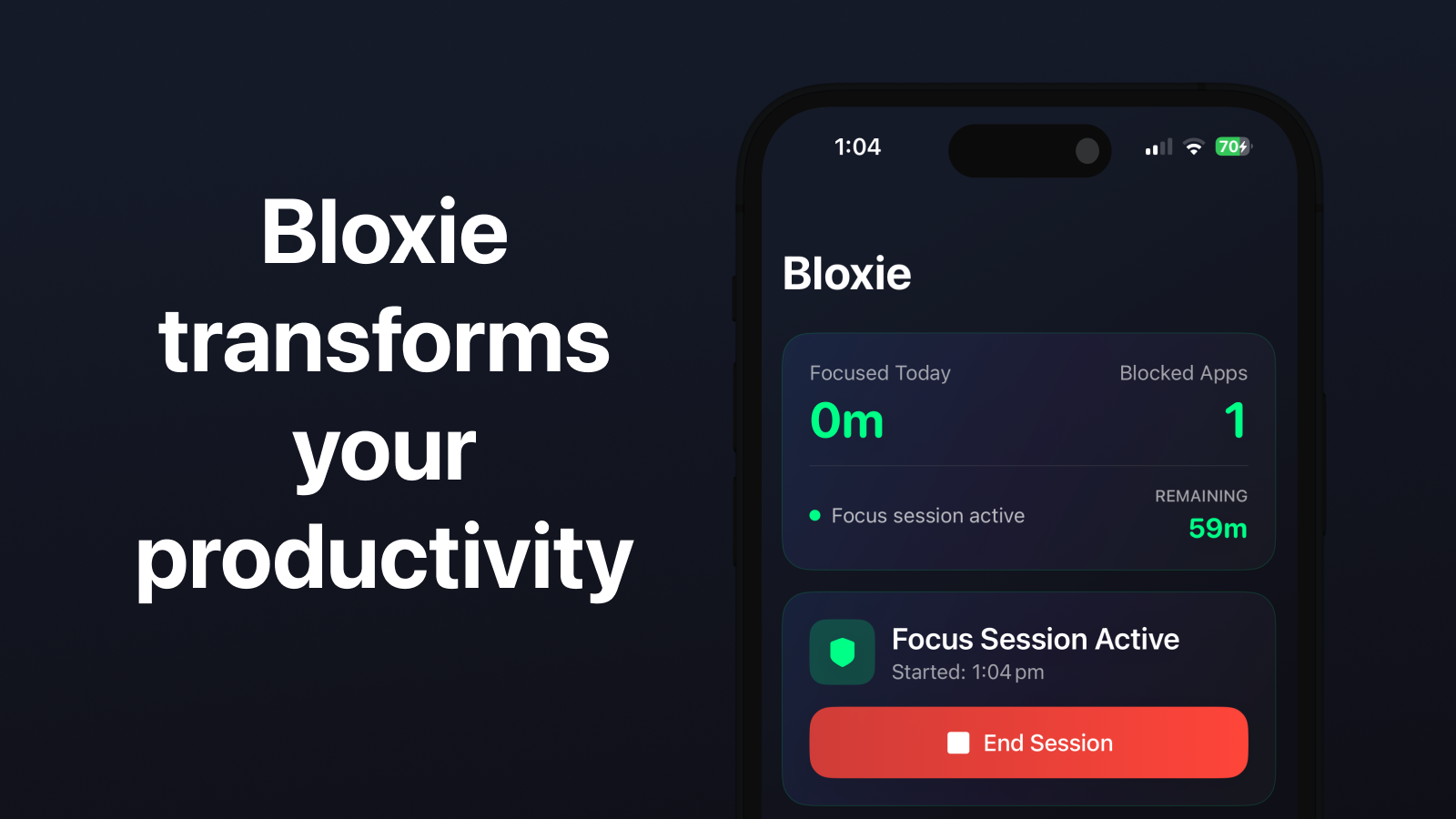 Bloxie transforms your productivity

1:04

70

Bloxie

Focused Today
0m

Blocked Apps
1

Focus session active

REMAINING
59m

Focus Session Active
Started: 1:04 pm

End Session